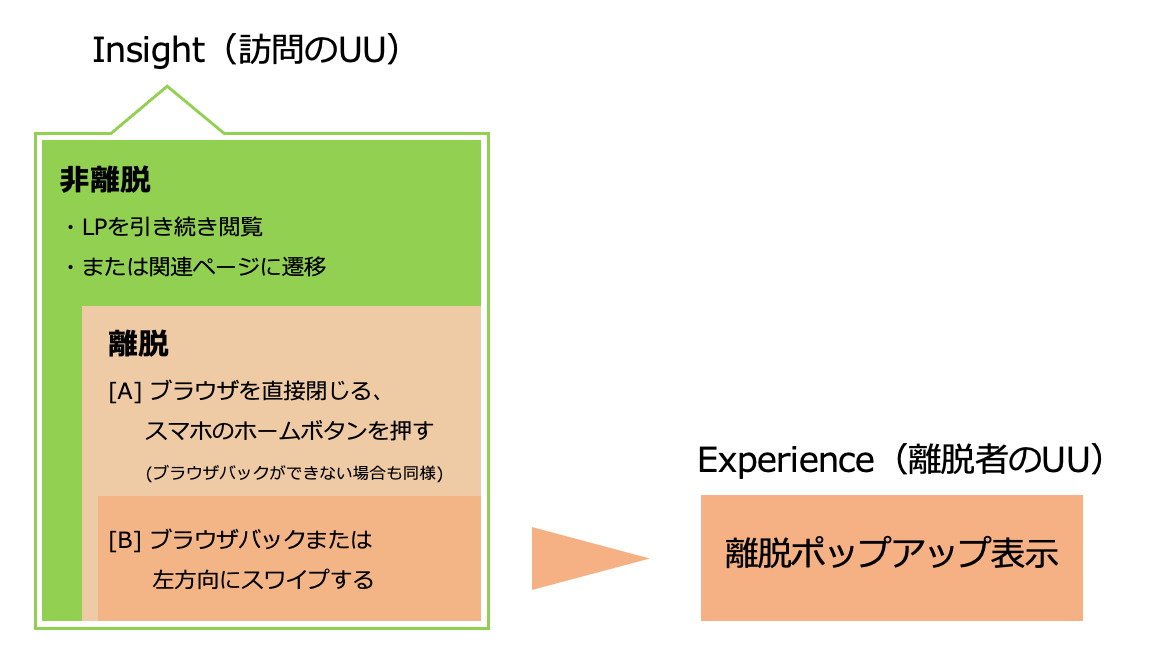 Insight（訪問のUU）

非離脱

・LPを引き続き閲覧

・または関連ページに遷移

離脱

[A] ブラウザを直接閉じる、スマホのホームボタンを押す

(ブラウザバックができない場合も同様)

[B] ブラウザバックまたは左方向にスワイプする

Experience（離脱者のUU）

離脱ポップアップ表示